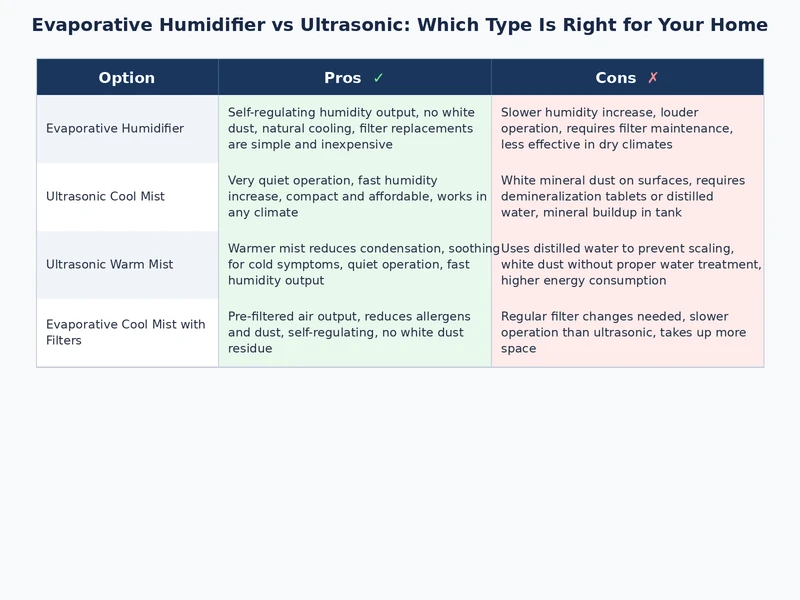 Evaporative Humidifier vs Ultrasonic: Which Type Is Right for Your Home

| Option | Pros ✓ | Cons ✗ |
|---|---|---|
| Evaporative Humidifier | Self-regulating humidity output, no white dust, natural cooling, filter replacements are simple and inexpensive | Slower humidity increase, louder operation, requires filter maintenance, less effective in dry climates |
| Ultrasonic Cool Mist | Very quiet operation, fast humidity increase, compact and affordable, works in any climate | White mineral dust on surfaces, requires demineralization tablets or distilled water, mineral buildup in tank |
| Ultrasonic Warm Mist | Warmer mist reduces condensation, soothing for cold symptoms, quiet operation, fast humidity output | Uses distilled water to prevent scaling, white dust without proper water treatment, higher energy consumption |
| Evaporative Cool Mist with Filters | Pre-filtered air output, reduces allergens and dust, self-regulating, no white dust residue | Regular filter changes needed, slower operation than ultrasonic, takes up more space |